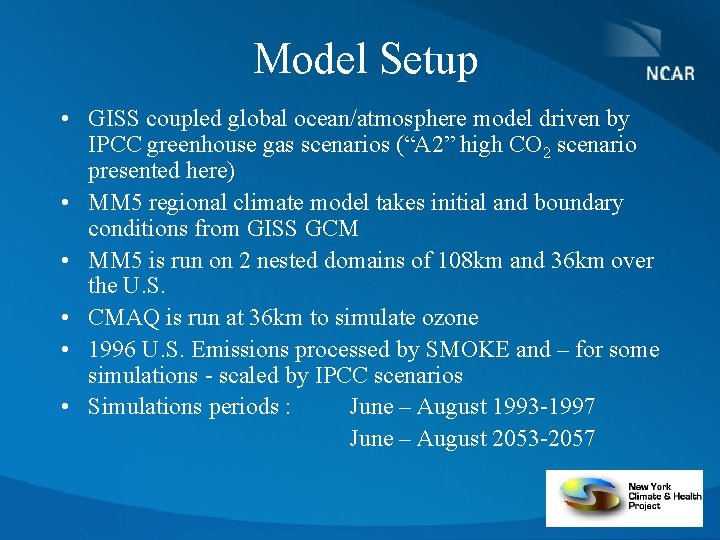 Model Setup

NCAR

• GISS coupled global ocean/atmosphere model driven by IPCC greenhouse gas scenarios (“A2” high $CO_2$ scenario presented here)
• MM5 regional climate model takes initial and boundary conditions from GISS GCM
• MM5 is run on 2 nested domains of 108km and 36km over the U.S.
• CMAQ is run at 36km to simulate ozone
• 1996 U.S. Emissions processed by SMOKE and – for some simulations - scaled by IPCC scenarios
• Simulations periods : June – August 1993-1997
June – August 2053-2057

New York Climate & Health Project